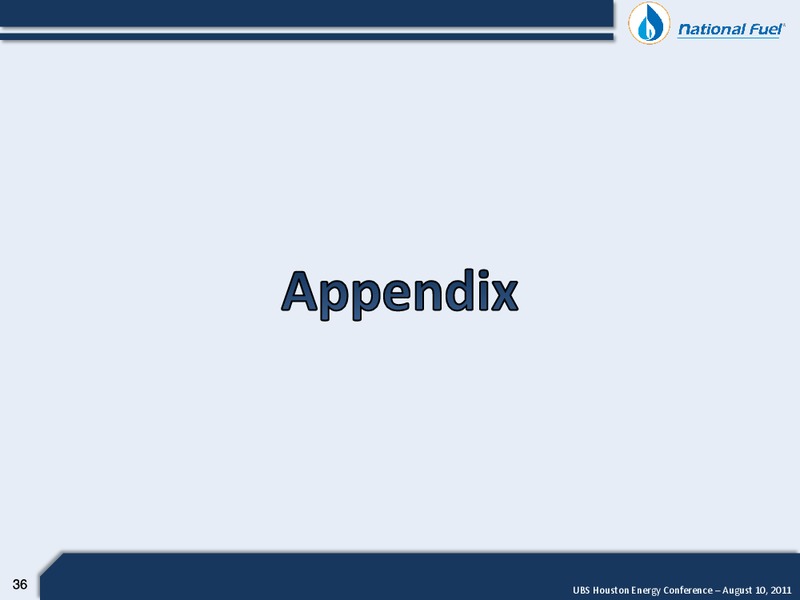 National Fuel®

Appendix

36

UBS Houston Energy Conference – August 10, 2011